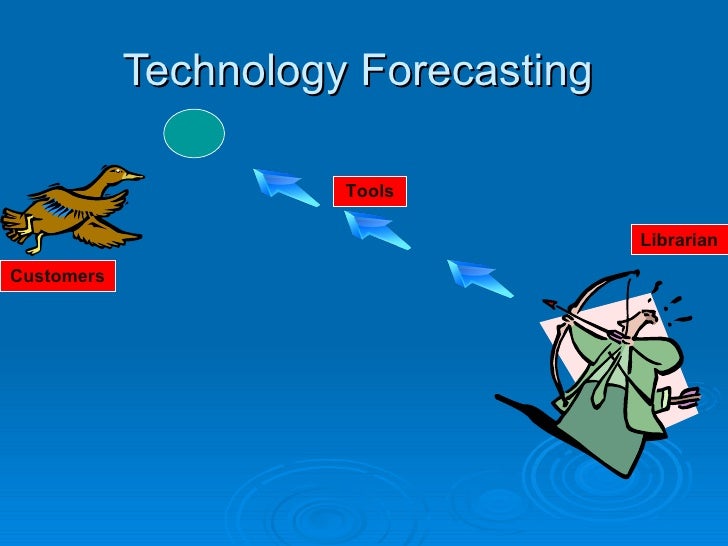 Technology Forecasting

Tools

Librarian

Customers